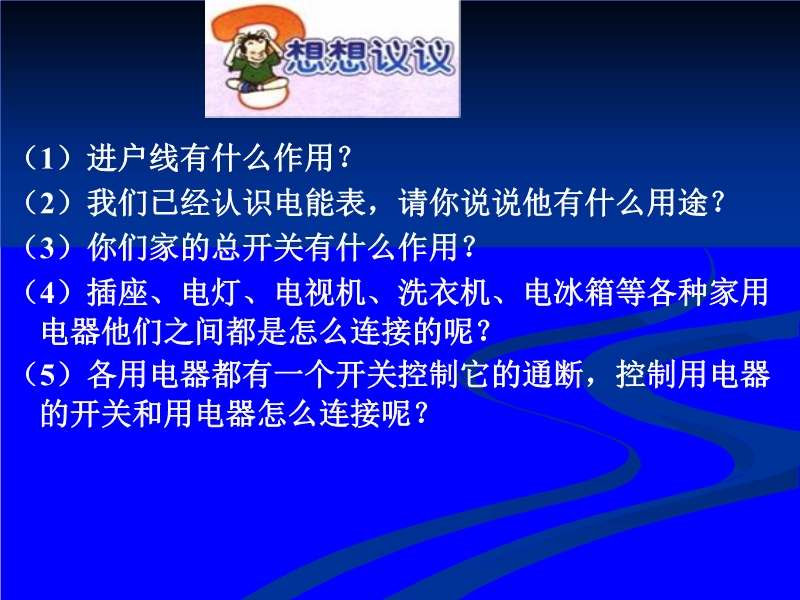 想想议议

（1）进户线有什么作用？

（2）我们已经认识电能表，请你说说他有什么用途？

（3）你们家的总开关有什么作用？

（4）插座、电灯、电视机、洗衣机、电冰箱等各种家用电器他们之间都是怎么连接的呢？

（5）各用电器都有一个开关控制它的通断，控制用电器的开关和用电器怎么连接呢？